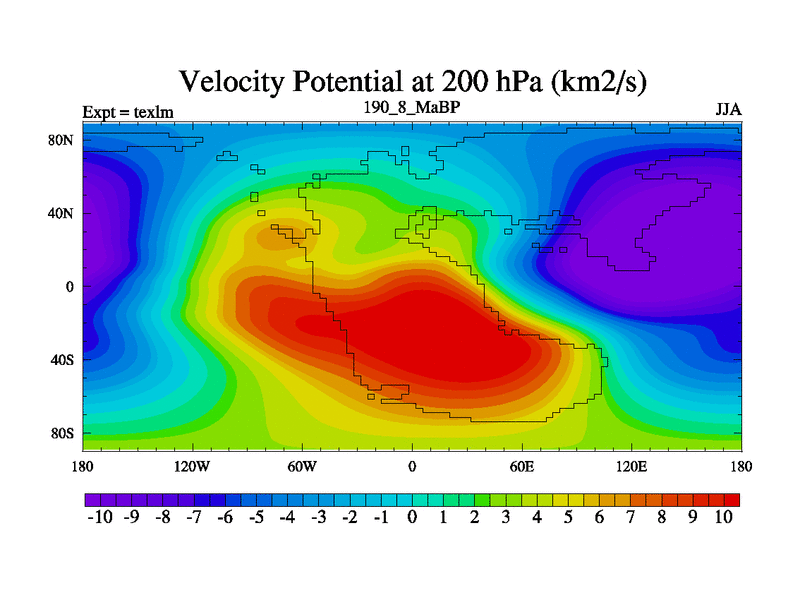 Velocity Potential at 200 hPa (km2/s)

Expt = texlm

190_8_MaBP

JJA

80N
40N
0
40S
80S

180 120W 60W 0 60E 120E 180

-10 -9 -8 -7 -6 -5 -4 -3 -2 -1 0 1 2 3 4 5 6 7 8 9 10